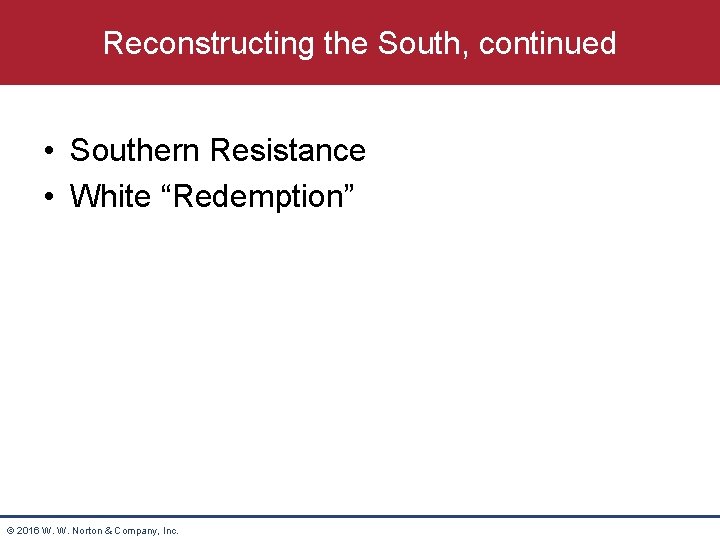 Reconstructing the South, continued

• Southern Resistance
• White “Redemption”

© 2016 W. W. Norton & Company, Inc.